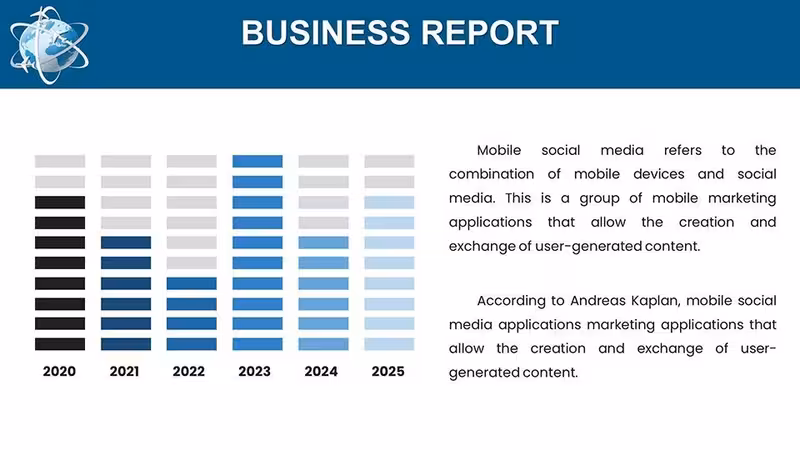 BUSINESS REPORT

2020
2021
2022
2023
2024
2025

Mobile social media refers to the combination of mobile devices and social media. This is a group of mobile marketing applications that allow the creation and exchange of user-generated content.

According to Andreas Kaplan, mobile social media applications marketing applications that allow the creation and exchange of user-generated content.